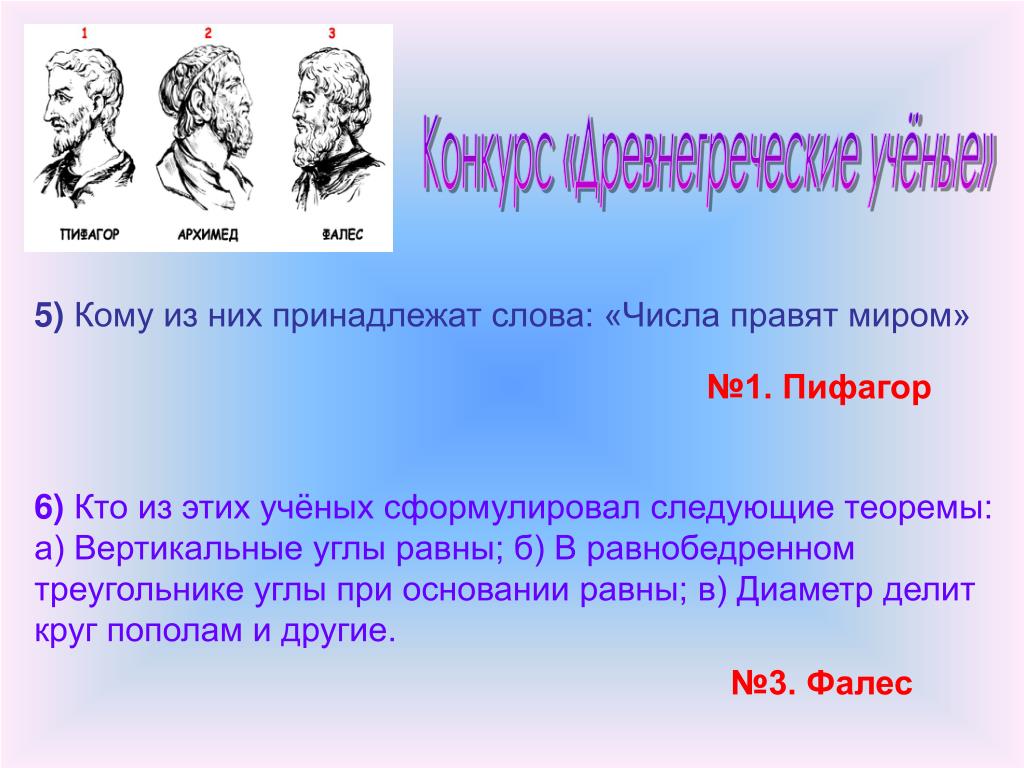 1 2 3

ПИФАГОР АРХИМЕД ФАЛЕС

Конкурс «Древнегреческие учёные»

5) Кому из них принадлежат слова: «Числа правят миром»

№1. Пифагор

6) Кто из этих учёных сформулировал следующие теоремы: а) Вертикальные углы равны; б) В равнобедренном треугольнике углы при основании равны; в) Диаметр делит круг пополам и другие.

№3. Фалес